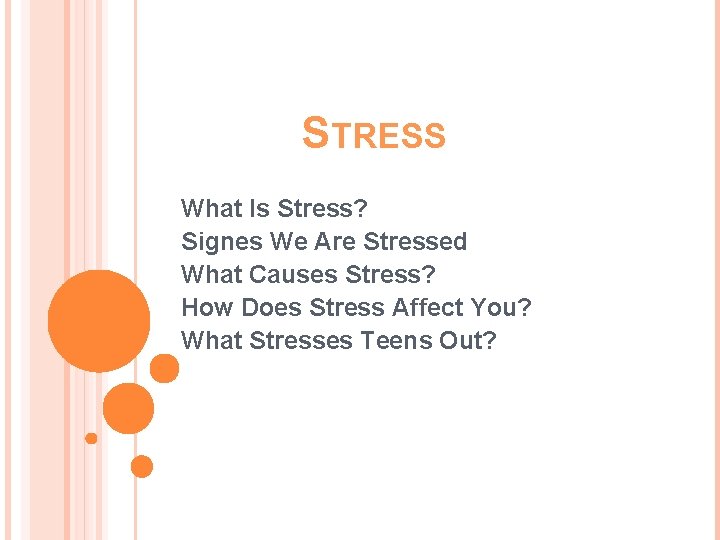 STRESS

What Is Stress?
Signes We Are Stressed
What Causes Stress?
How Does Stress Affect You?
What Stresses Teens Out?